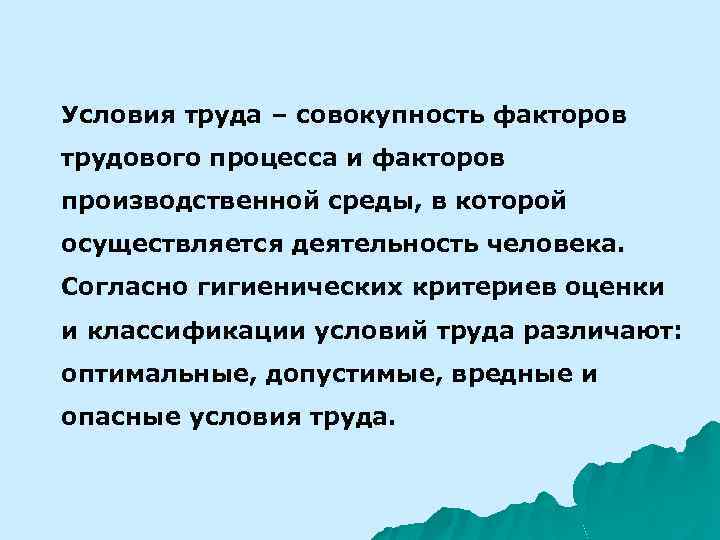 Условия труда – совокупность факторов трудового процесса и факторов производственной среды, в которой осуществляется деятельность человека. Согласно гигиенических критериев оценки и классификации условий труда различают: оптимальные, допустимые, вредные и опасные условия труда.